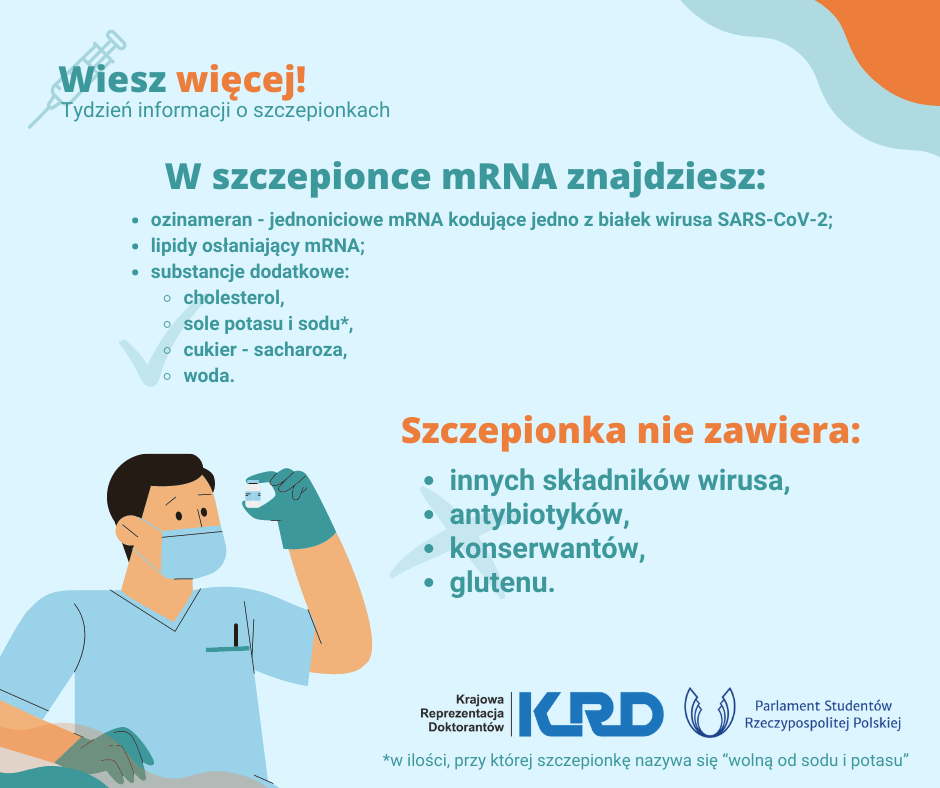 Wiesz więcej!
Tydzień informacji o szczepionkach

W szczepionce mRNA znajdziesz:

- ozinameran - jednoniciowe mRNA kodujące jedno z białek wirusa SARS-CoV-2;
- lipidy osłaniający mRNA;
- substancje dodatkowe:
  - cholesterol,
  - sole potasu i sodu*,
  - cukier - sacharoza,
  - woda.

Szczepionka nie zawiera:

- innych składników wirusa,
- antybiotyków,
- konserwantów,
- glutenu.

Krajowa Reprezentacja Doktorantów KRD

Parlament Studentów Rzeczypospolitej Polskiej

*w ilości, przy której szczepionkę nazywa się "wolną od sodu i potasu"